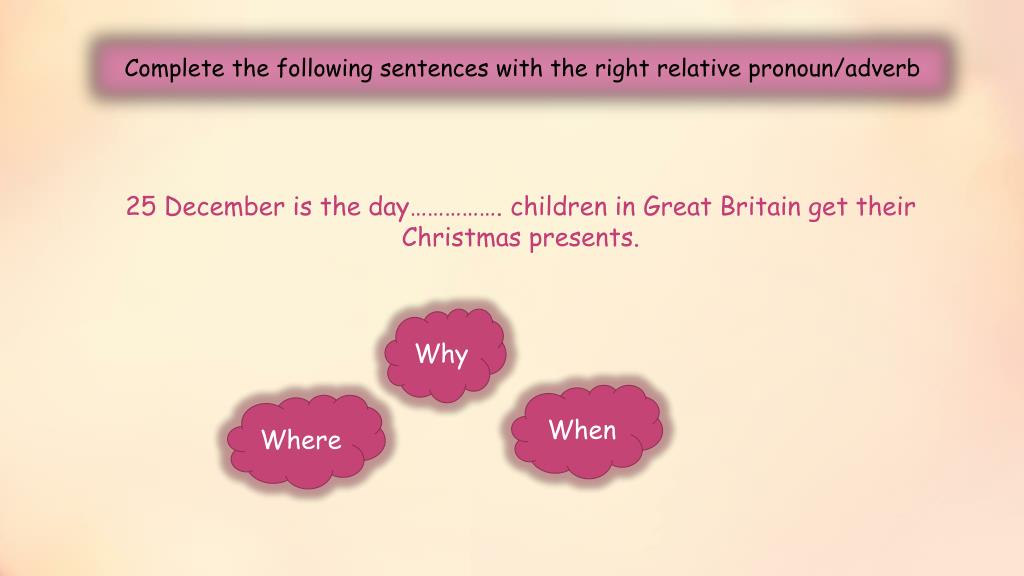 Complete the following sentences with the right relative pronoun/adverb

25 December is the day……………. children in Great Britain get their Christmas presents.

Why

Where

When